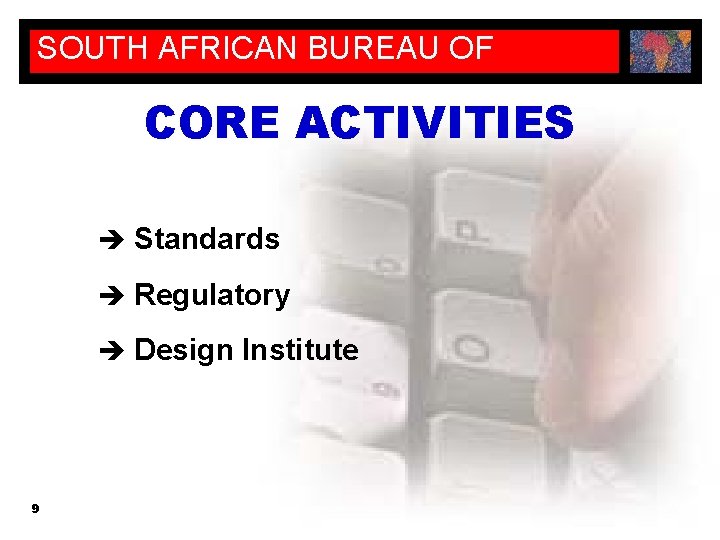 SOUTH AFRICAN BUREAU OF

CORE ACTIVITIES

➔ Standards

➔ Regulatory

➔ Design Institute

9